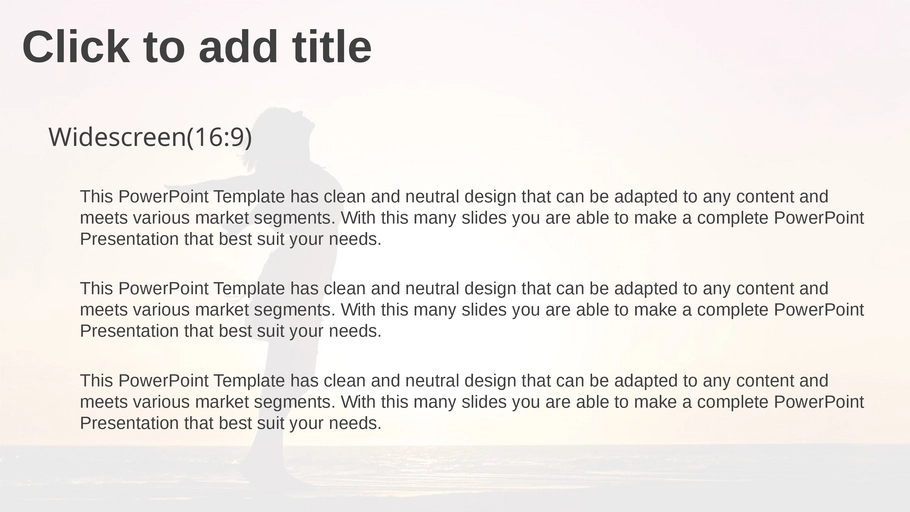 Click to add title

Widescreen(16:9)

This PowerPoint Template has clean and neutral design that can be adapted to any content and meets various market segments. With this many slides you are able to make a complete PowerPoint Presentation that best suit your needs.

This PowerPoint Template has clean and neutral design that can be adapted to any content and meets various market segments. With this many slides you are able to make a complete PowerPoint Presentation that best suit your needs.

This PowerPoint Template has clean and neutral design that can be adapted to any content and meets various market segments. With this many slides you are able to make a complete PowerPoint Presentation that best suit your needs.